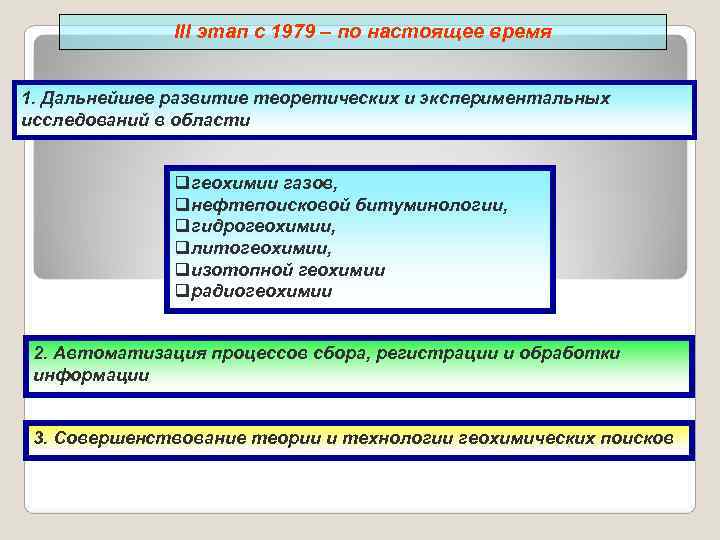 III этап с 1979 – по настоящее время

1. Дальнейшее развитие теоретических и экспериментальных исследований в области

❑геохимии газов,
❑нефтепоисковой битуминологии,
❑гидрогеохимии,
❑литогеохимии,
❑изотопной геохимии
❑радиогеохимии

2. Автоматизация процессов сбора, регистрации и обработки информации

3. Совершенствование теории и технологии геохимических поисков